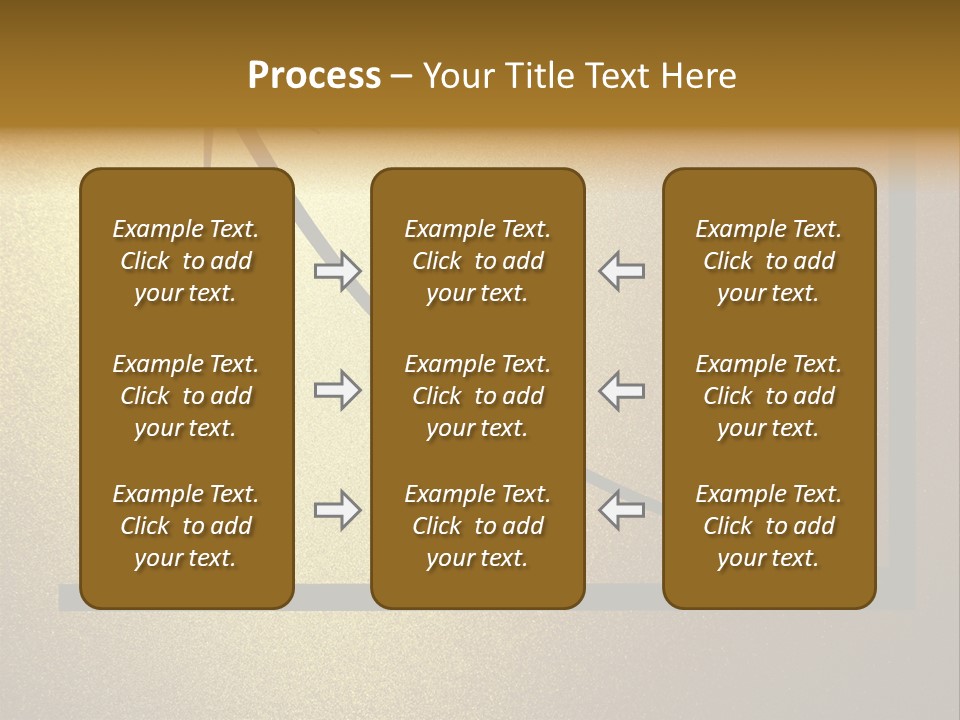 Process – Your Title Text Here

Example Text. Click to add your text.

Example Text. Click to add your text.

Example Text. Click to add your text.

Example Text. Click to add your text.

Example Text. Click to add your text.

Example Text. Click to add your text.

Example Text. Click to add your text.

Example Text. Click to add your text.

Example Text. Click to add your text.